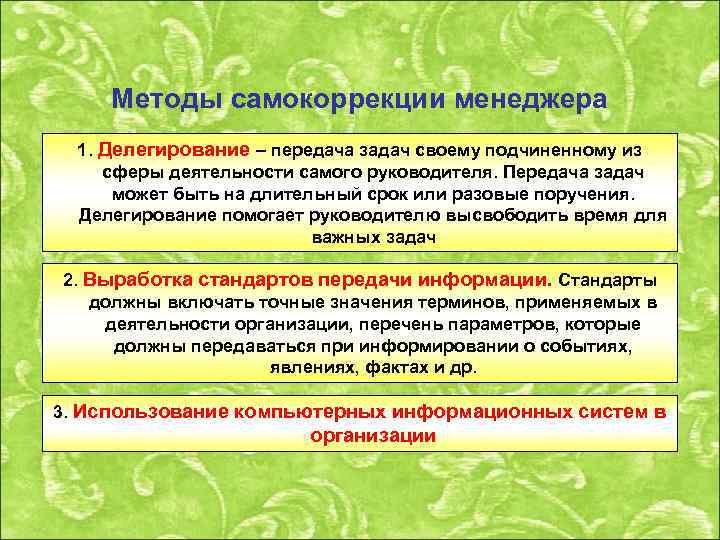 Методы самокоррекции менеджера

1. Делегирование – передача задач своему подчиненному из сферы деятельности самого руководителя. Передача задач может быть на длительный срок или разовые поручения. Делегирование помогает руководителю высвободить время для важных задач

2. Выработка стандартов передачи информации. Стандарты должны включать точные значения терминов, применяемых в деятельности организации, перечень параметров, которые должны передаваться при информировании о событиях, явлениях, фактах и др.

3. Использование компьютерных информационных систем в организации